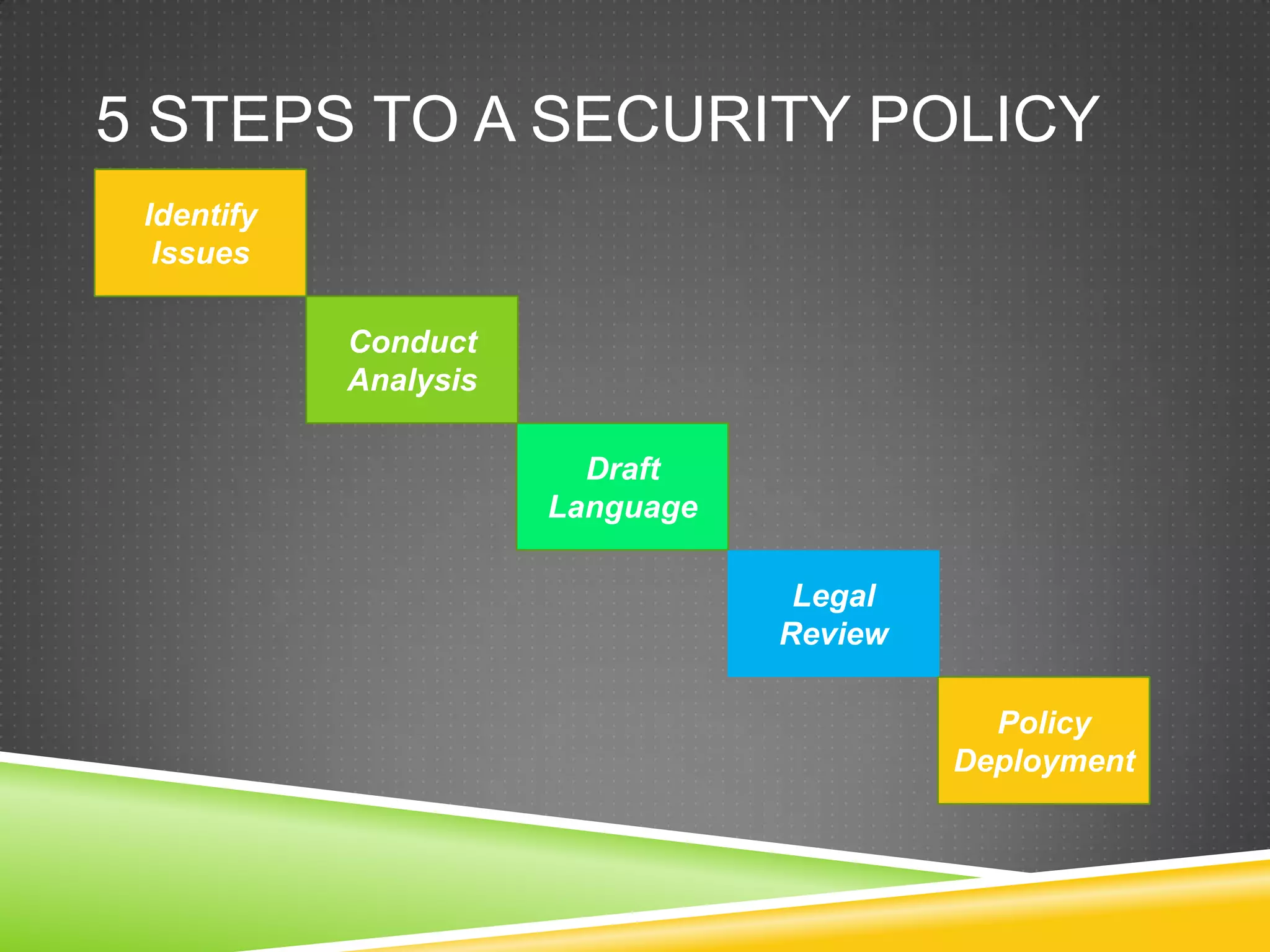 5 STEPS TO A SECURITY POLICY

Identify Issues

Conduct Analysis

Draft Language

Legal Review

Policy Deployment